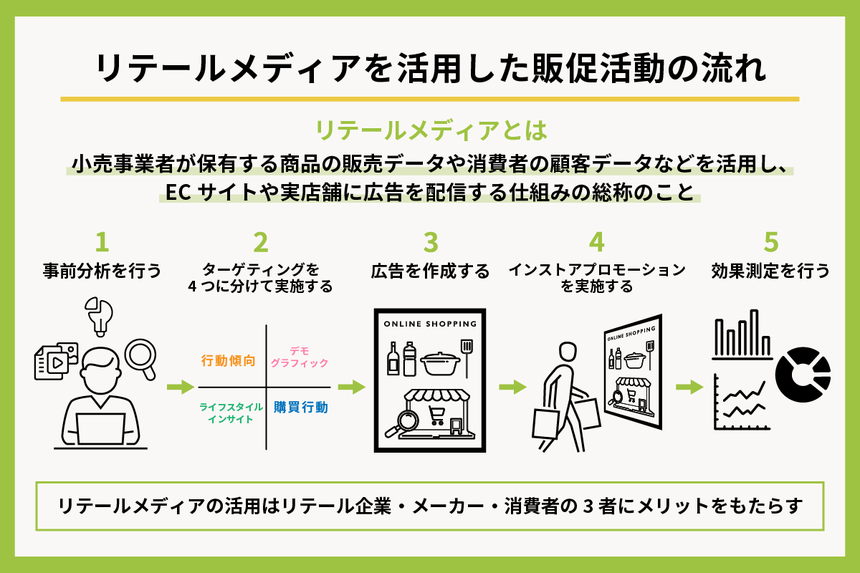 リテールメディアを活用した販促活動の流れ

リテールメディアとは

小売事業者が保有する商品の販売データや消費者の顧客データなどを活用し、ECサイトや実店舗に広告を配信する仕組みの総称のこと

1
事前分析を行う

2
ターゲティングを4つに分けて実施する

行動傾向
デモグラフィック
ライフスタイルインサイト
購買行動

3
広告を作成する

ONLINE SHOPPING

4
インストアプロモーションを実施する

ONLINE SHOPPING

5
効果測定を行う

リテールメディアの活用はリテール企業・メーカー・消費者の3者にメリットをもたらす